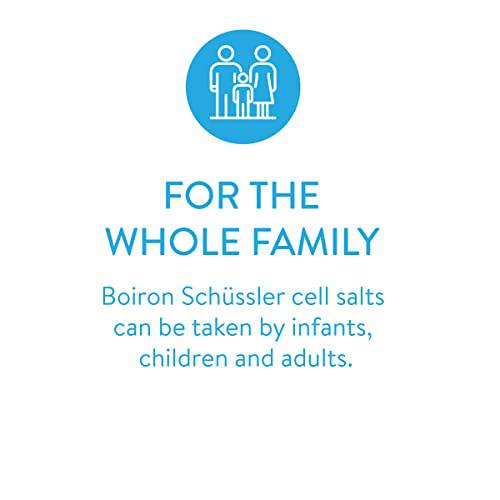 FOR THE WHOLE FAMILY

Boiron Schüssler cell salts can be taken by infants, children and adults.